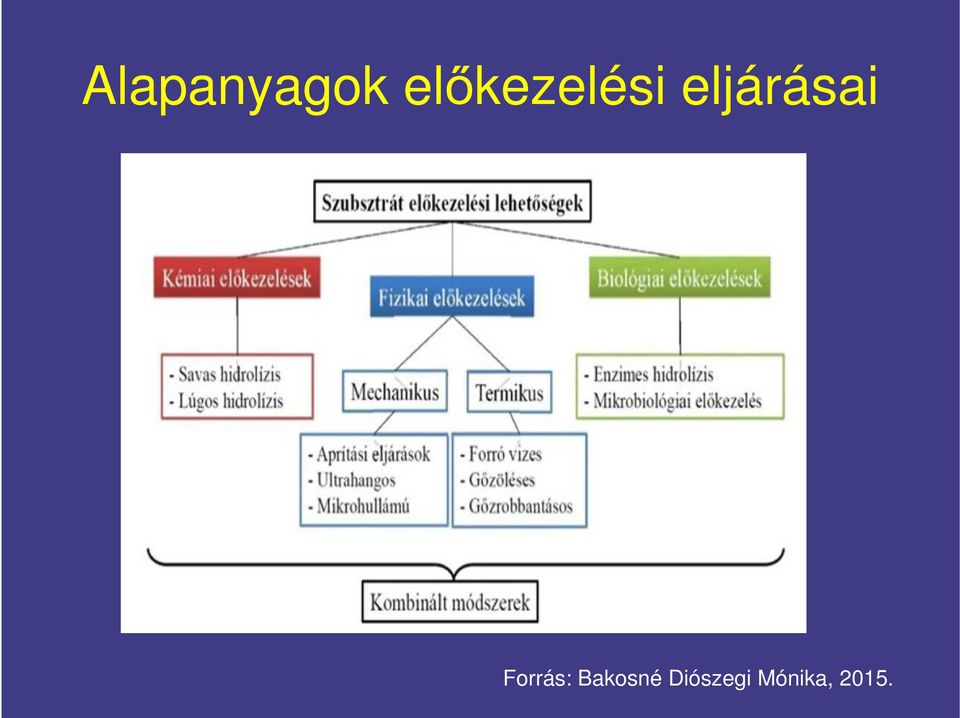 Alapanyagok előkezelési eljárásai

Szubsztrát előkezelési lehetőségek

Kémiai előkezelések

Fizikai előkezelések

Biológiai előkezelések

- Savas hidrolízis
- Lúgos hidrolízis

Mechanikus

Termikus

- Enzimes hidrolízis
- Mikrobiológiai előkezelés

- Aprítási eljárások
- Ultrahangos
- Mikrohullámú

- Forró vizes
- Gőzöléses
- Gőzrobbantásos

Kombinált módszerek

Forrás: Bakosné Diószegi Mónika, 2015.